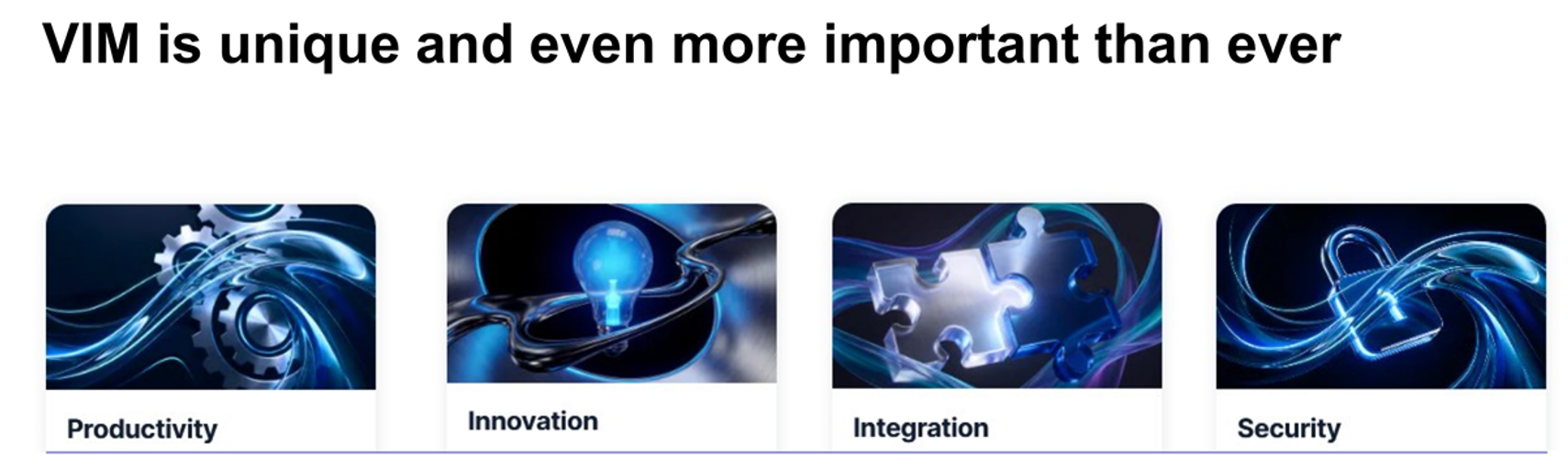 VIM is unique and even more important than ever

Productivity

Innovation

Integration

Security